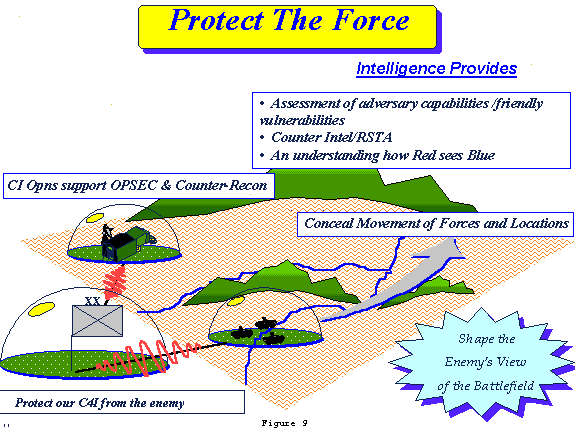 Protect The Force

Intelligence Provides

• Assessment of adversary capabilities /friendly vulnerabilities
• Counter Intel/RSTA
• An understanding how Red sees Blue

CI Opns support OPSEC & Counter-Recon

Conceal Movement of Forces and Locations

XX

Shape the Enemy's View of the Battlefield

Protect our C4I from the enemy

Figure 9